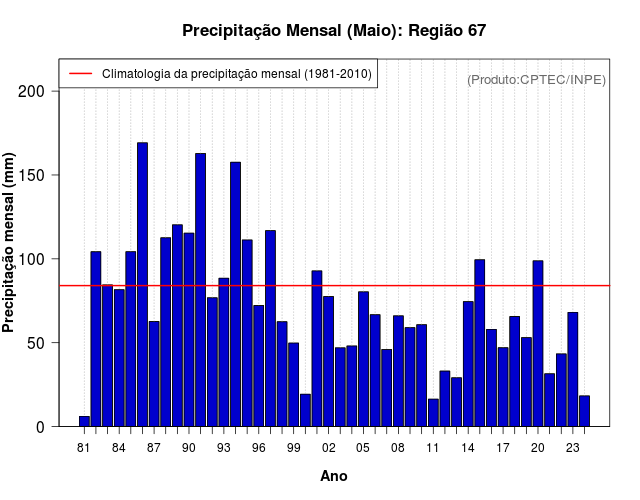 Precipitação Mensal (Maio): Região 67

Climatologia da precipitação mensal (1981-2010)

(Produto:CPTEC/INPE)

Precipitação mensal (mm)

200
150
100
50
0

81 84 87 90 93 96 99 02 05 08 11 14 17 20 23

Ano